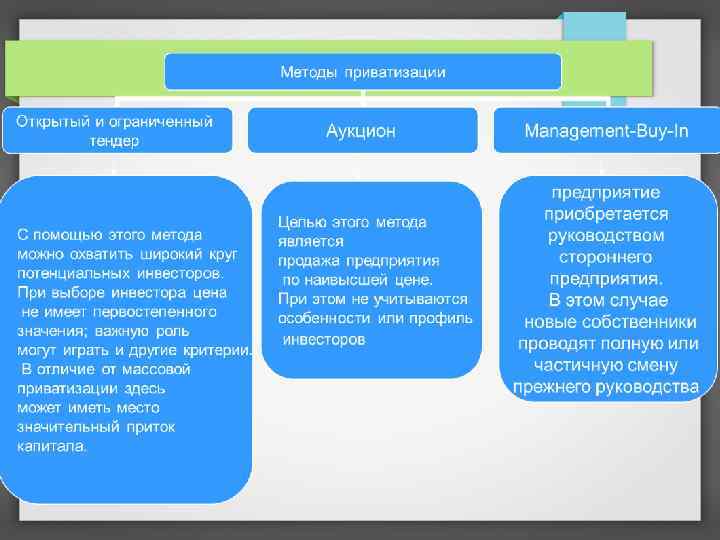 Методы приватизации

Открытый и ограниченный тендер

Аукцион

Management-Buy-In

С помощью этого метода можно охватить широкий круг потенциальных инвесторов. При выборе инвестора цена не имеет первостепенного значения; важную роль могут играть и другие критерии. В отличие от массовой приватизации здесь может иметь место значительный приток капитала.

Целью этого метода является продажа предприятия по наивысшей цене. При этом не учитываются особенности или профиль инвесторов

предприятие приобретается руководством стороннего предприятия. В этом случае новые собственники проводят полную или частичную смену прежнего руководства